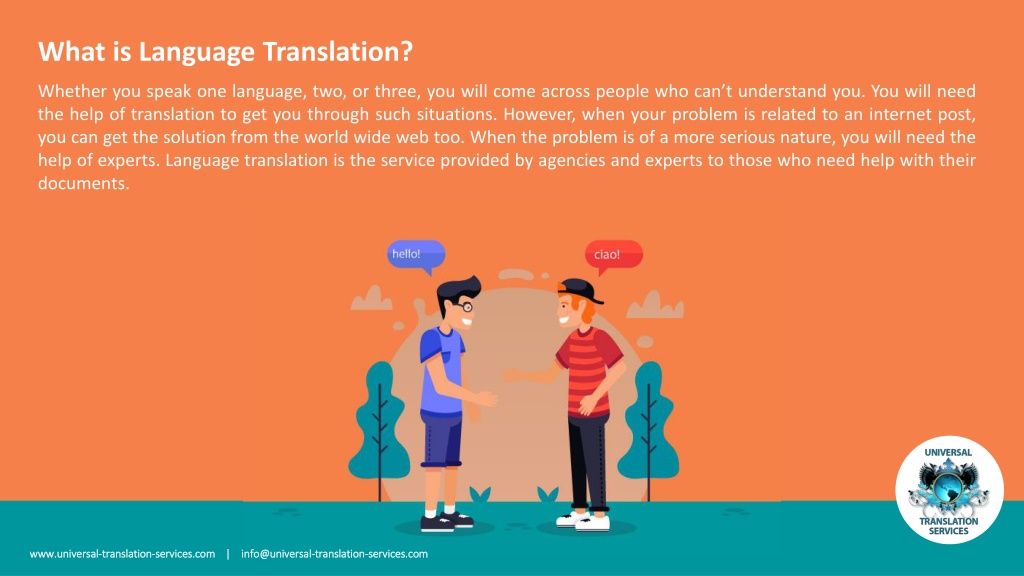 What is Language Translation?

Whether you speak one language, two, or three, you will come across people who can't understand you. You will need the help of translation to get you through such situations. However, when your problem is related to an internet post, you can get the solution from the world wide web too. When the problem is of a more serious nature, you will need the help of experts. Language translation is the service provided by agencies and experts to those who need help with their documents.

hello!

ciao!

UNIVERSAL
TRANSLATION SERVICES

www.universal-translation-services.com | info@universal-translation-services.com